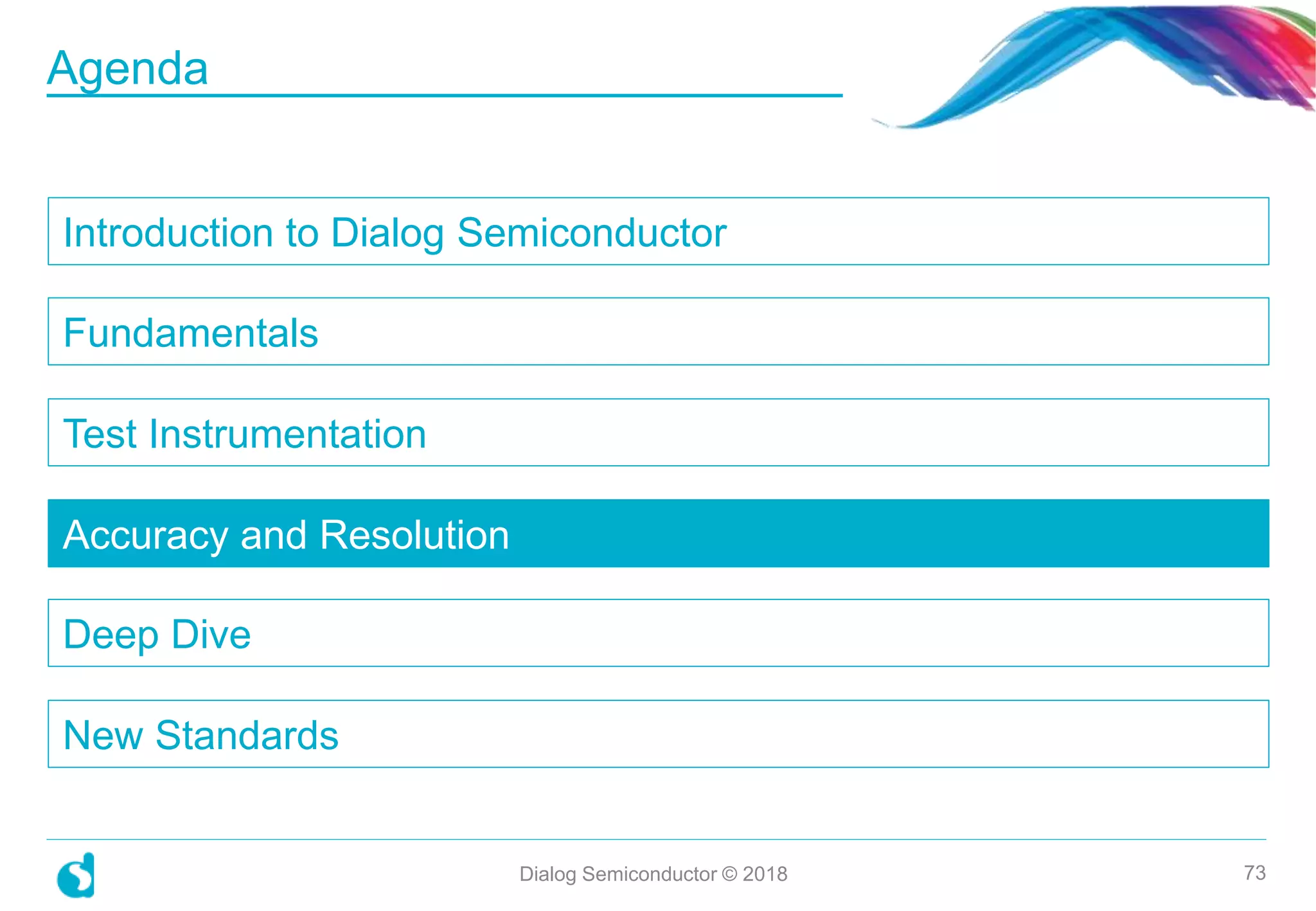 Agenda

Introduction to Dialog Semiconductor

Fundamentals

Test Instrumentation

Accuracy and Resolution

Deep Dive

New Standards

Dialog Semiconductor © 2018

73